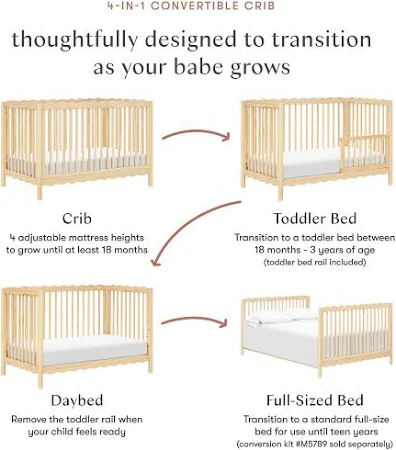 4-IN-1 CONVERTIBLE CRIB

thoughtfully designed to transition as your babe grows

Crib

4 adjustable mattress heights to grow until at least 18 months

Toddler Bed

Transition to a toddler bed between 18 months - 3 years of age (toddler bed rail included)

Daybed

Remove the toddler rail when your child feels ready

Full-Sized Bed

Transition to a standard full-size bed for use until teen years (conversion kit #M5789 sold separately)